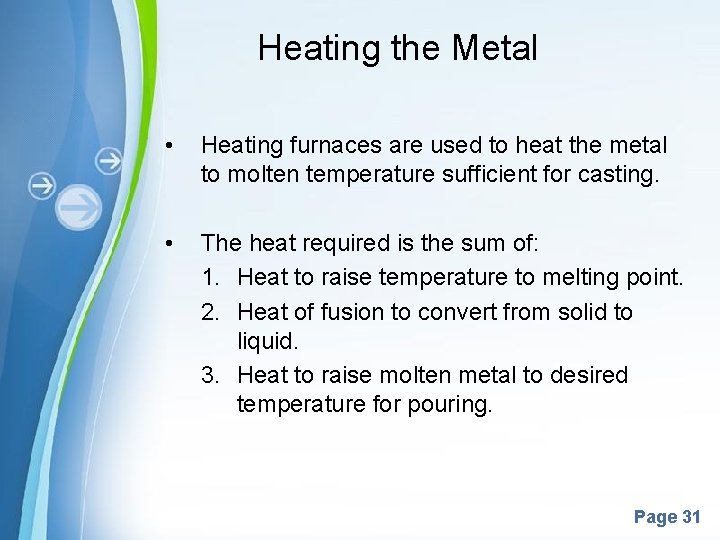 Heating the Metal

• Heating furnaces are used to heat the metal to molten temperature sufficient for casting.

• The heat required is the sum of:
1. Heat to raise temperature to melting point.
2. Heat of fusion to convert from solid to liquid.
3. Heat to raise molten metal to desired temperature for pouring.

Page 31